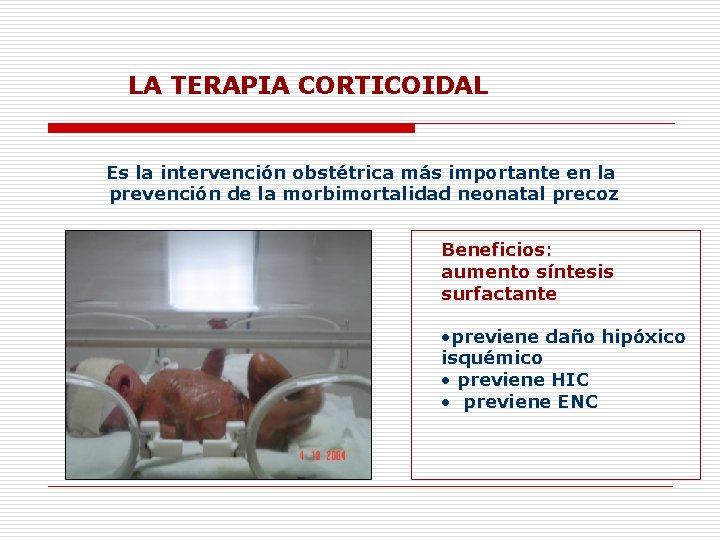 LA TERAPIA CORTICOIDAL

Es la intervención obstétrica más importante en la prevención de la morbimortalidad neonatal precoz

4 10 2004

Beneficios:
aumento síntesis surfactante

•previene daño hipóxico isquémico
• previene HIC
• previene ENC